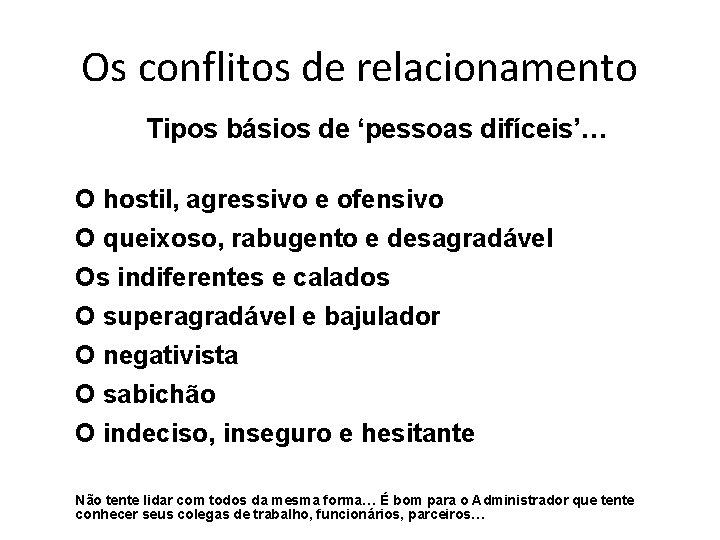 Os conflitos de relacionamento

Tipos básios de ‘pessoas difíceis’…

O hostil, agressivo e ofensivo
O queixoso, rabugento e desagradável
Os indiferentes e calados
O superagradável e bajulador
O negativista
O sabichão
O indeciso, inseguro e hesitante

Não tente lidar com todos da mesma forma… É bom para o Administrador que tente conhecer seus colegas de trabalho, funcionários, parceiros…